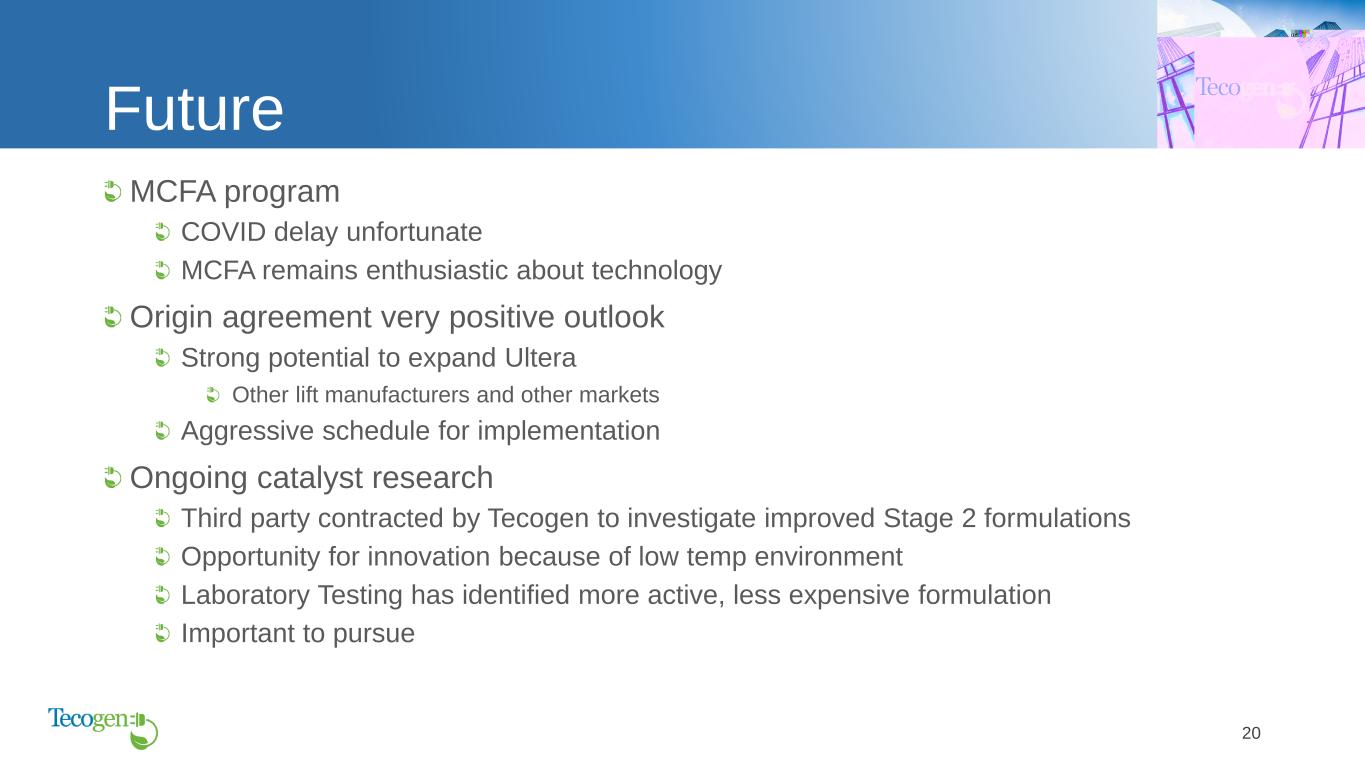 Future

Tecogen

MCFA program

COVID delay unfortunate

MCFA remains enthusiastic about technology

Origin agreement very positive outlook

Strong potential to expand Ultera

Other lift manufacturers and other markets

Aggressive schedule for implementation

Ongoing catalyst research

Third party contracted by Tecogen to investigate improved Stage 2 formulations

Opportunity for innovation because of low temp environment

Laboratory Testing has identified more active, less expensive formulation

Important to pursue

Tecogen

20